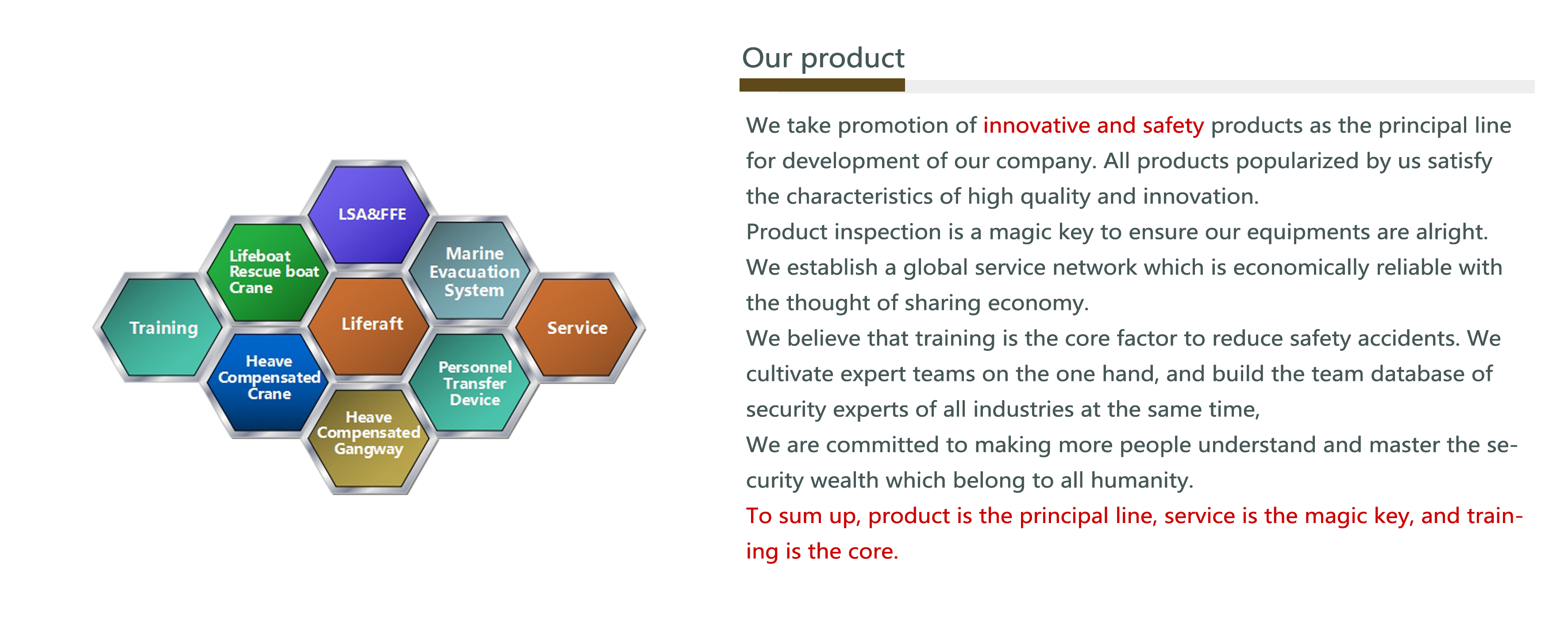 LSA&FFE

Lifeboat Rescue boat Crane

Marine Evacuation System

Training

Liferaft

Service

Heave Compensated Crane

Personnel Transfer Device

Heave Compensated Gangway

Our product

We take promotion of innovative and safety products as the principal line for development of our company. All products popularized by us satisfy the characteristics of high quality and innovation.
Product inspection is a magic key to ensure our equipments are alright. We establish a global service network which is economically reliable with the thought of sharing economy.
We believe that training is the core factor to reduce safety accidents. We cultivate expert teams on the one hand, and build the team database of security experts of all industries at the same time,
We are committed to making more people understand and master the security wealth which belong to all humanity.
To sum up, product is the principal line, service is the magic key, and training is the core.